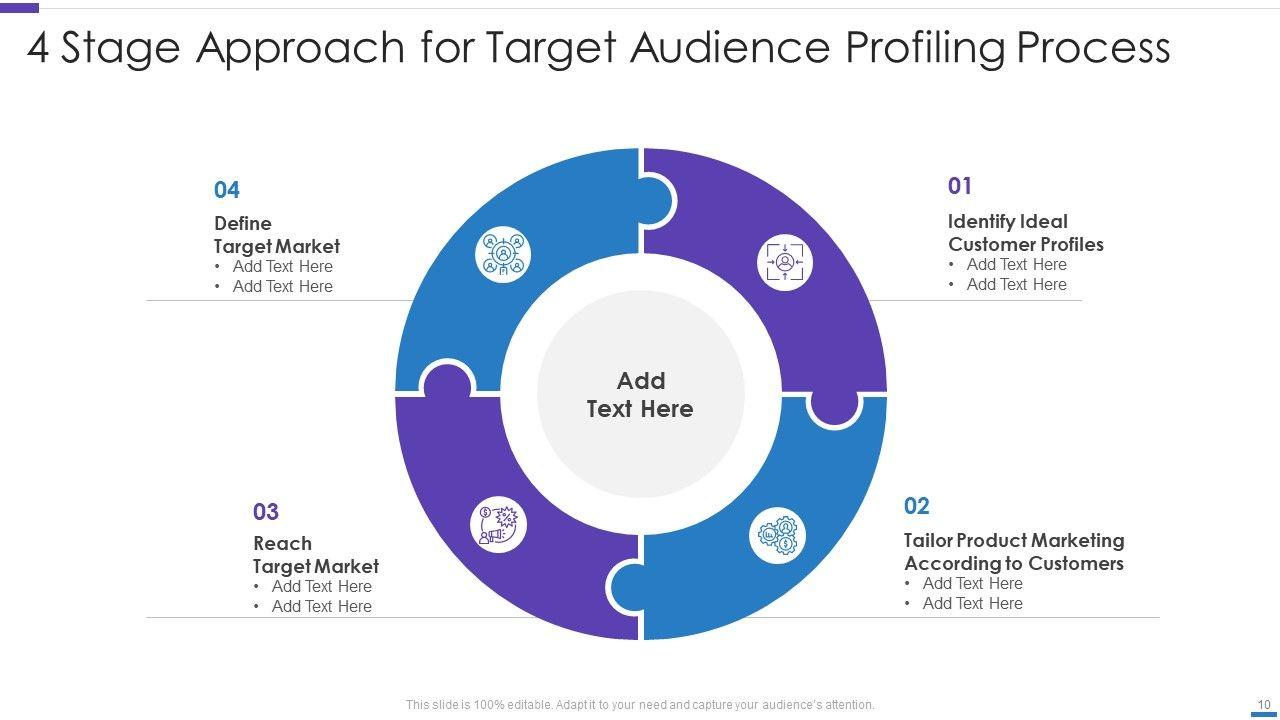 4 Stage Approach for Target Audience Profiling Process

04
Define Target Market
• Add Text Here
• Add Text Here

01
Identify Ideal Customer Profiles
• Add Text Here
• Add Text Here

Add Text Here

03
Reach Target Market
• Add Text Here
• Add Text Here

02
Tailor Product Marketing According to Customers
• Add Text Here
• Add Text Here

This slide is 100% editable. Adapt it to your need and capture your audience's attention.

10